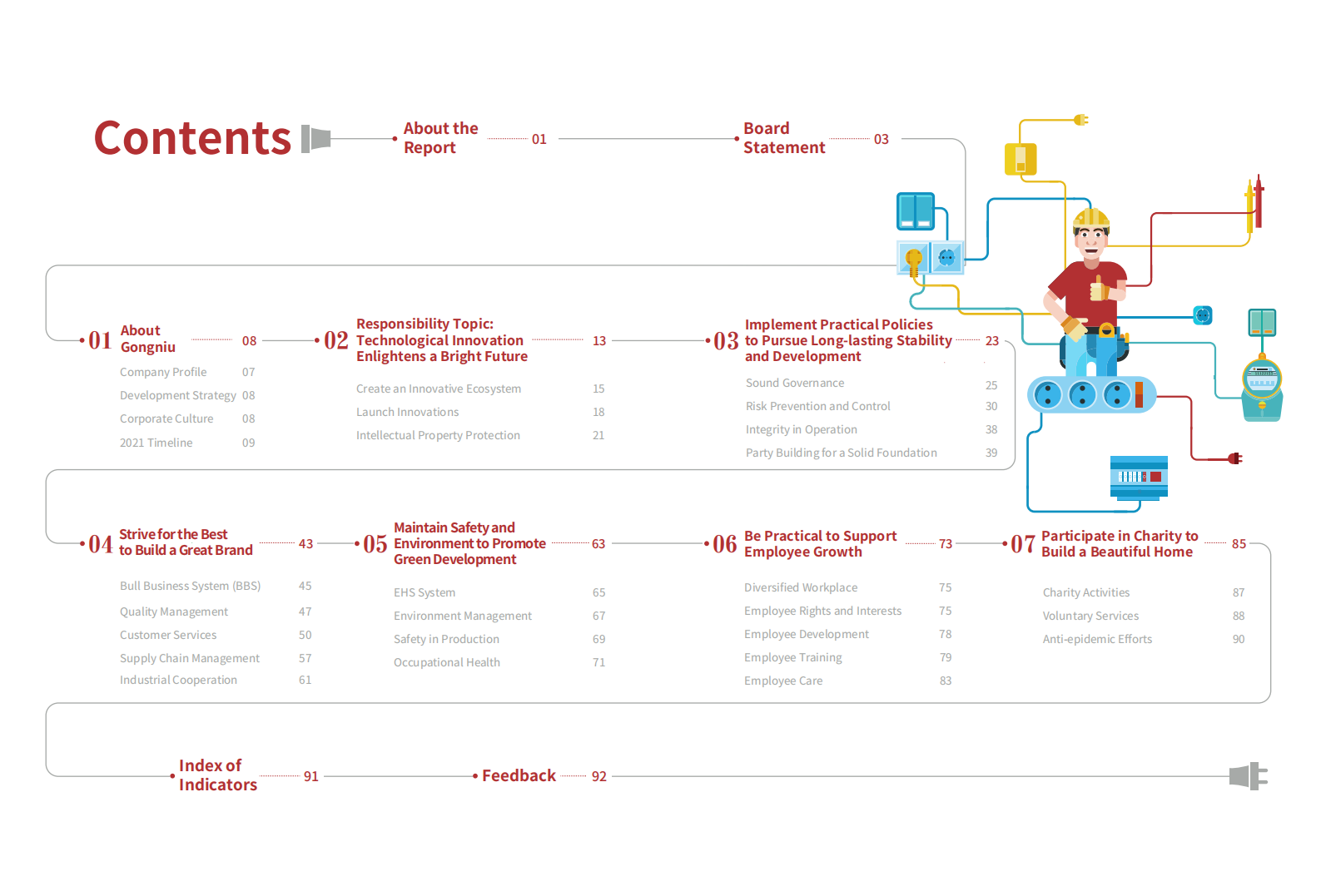 Contents

About the Report 01

Board Statement 03

01 About Gongniu 08

Company Profile 07
Development Strategy 08
Corporate Culture 08
2021 Timeline 09

02 Responsibility Topic: Technological Innovation Enlightens a Bright Future 13

Create an Innovative Ecosystem 15
Launch Innovations 18
Intellectual Property Protection 21

03 Implement Practical Policies to Pursue Long-lasting Stability and Development 23

Sound Governance 25
Risk Prevention and Control 30
Integrity in Operation 38
Party Building for a Solid Foundation 39

04 Strive for the Best to Build a Great Brand 43

Bull Business System (BBS) 45
Quality Management 47
Customer Services 50
Supply Chain Management 57
Industrial Cooperation 61

05 Maintain Safety and Environment to Promote Green Development 63

EHS System 65
Environment Management 67
Safety in Production 69
Occupational Health 71

06 Be Practical to Support Employee Growth 73

Diversified Workplace 75
Employee Rights and Interests 75
Employee Development 78
Employee Training 79
Employee Care 83

07 Participate in Charity to Build a Beautiful Home 85

Charity Activities 87
Voluntary Services 88
Anti-epidemic Efforts 90

Index of Indicators 91

Feedback 92